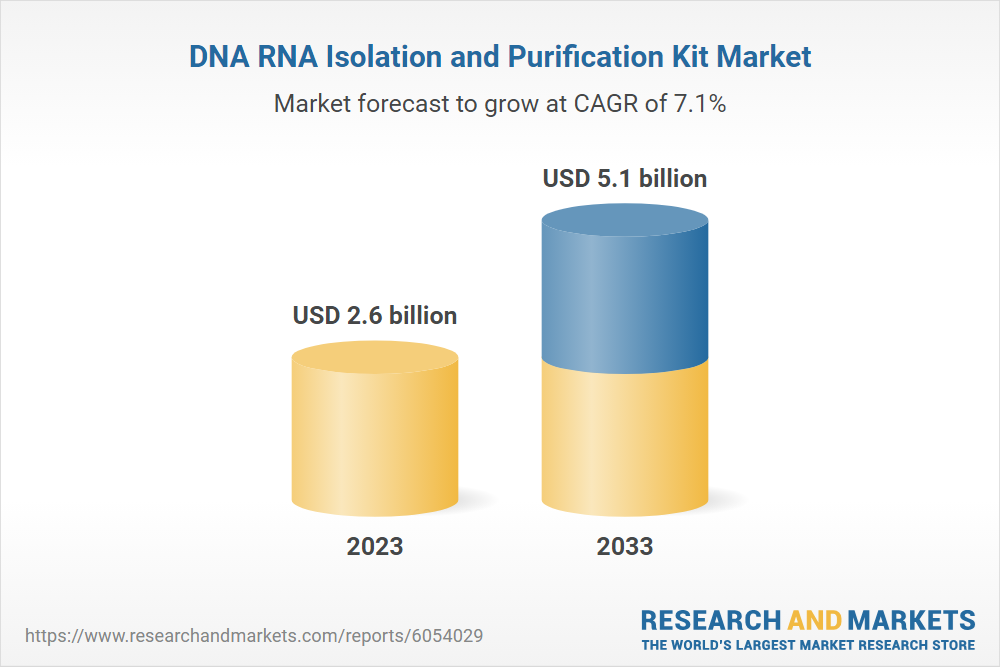 DNA RNA Isolation and Purification Kit Market

Market forecast to grow at CAGR of 7.1%

USD 2.6 billion

USD 5.1 billion

2023

2033

https://www.researchandmarkets.com/reports/6054029

RESEARCH AND MARKETS
THE WORLD'S LARGEST MARKET RESEARCH STORE